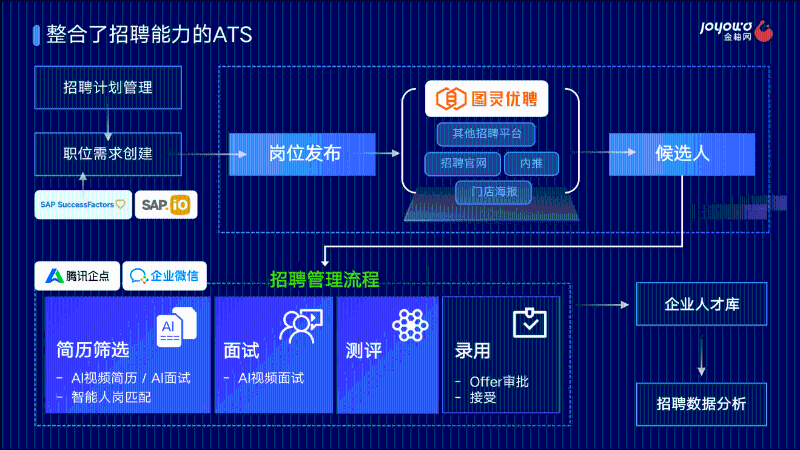 整合了招聘能力的ATS

joyou'o 金柚网

招聘计划管理

职位需求创建

SAP SuccessFactors

SAP.iO

岗位发布

图灵优聘

其他招聘平台

招聘官网

内推

门店海报

候选人

腾讯企点

企业微信

招聘管理流程

AI

简历筛选
- AI视频简历 / AI面试
- 智能人岗匹配

面试
- AI视频面试

测评

录用
- Offer审批
- 接受

企业人才库

招聘数据分析